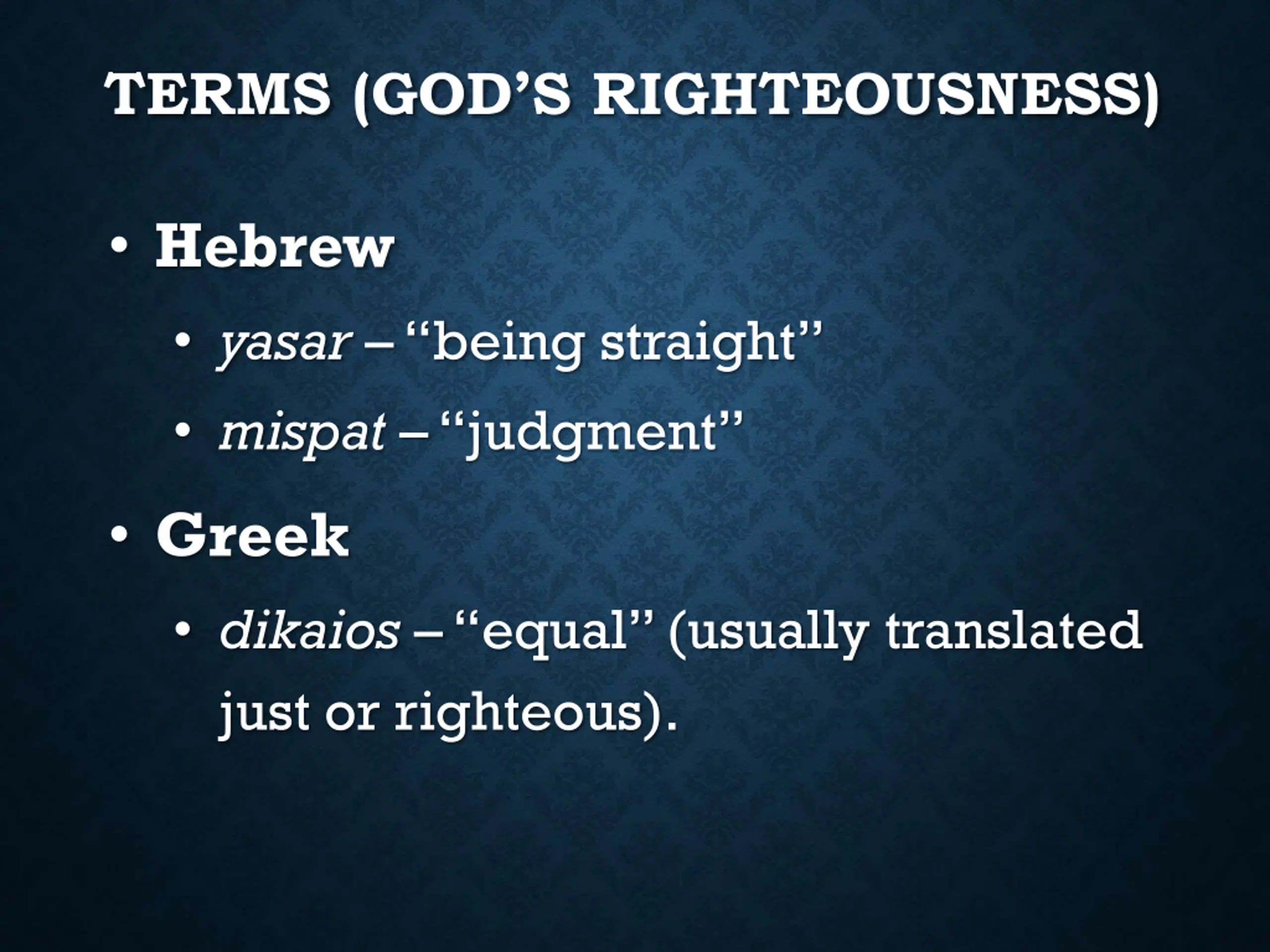 TERMS (GOD'S RIGHTEOUSNESS)

• Hebrew

• yasar – "being straight"

• mispat – "judgment"

• Greek

• dikaios – "equal" (usually translated just or righteous).